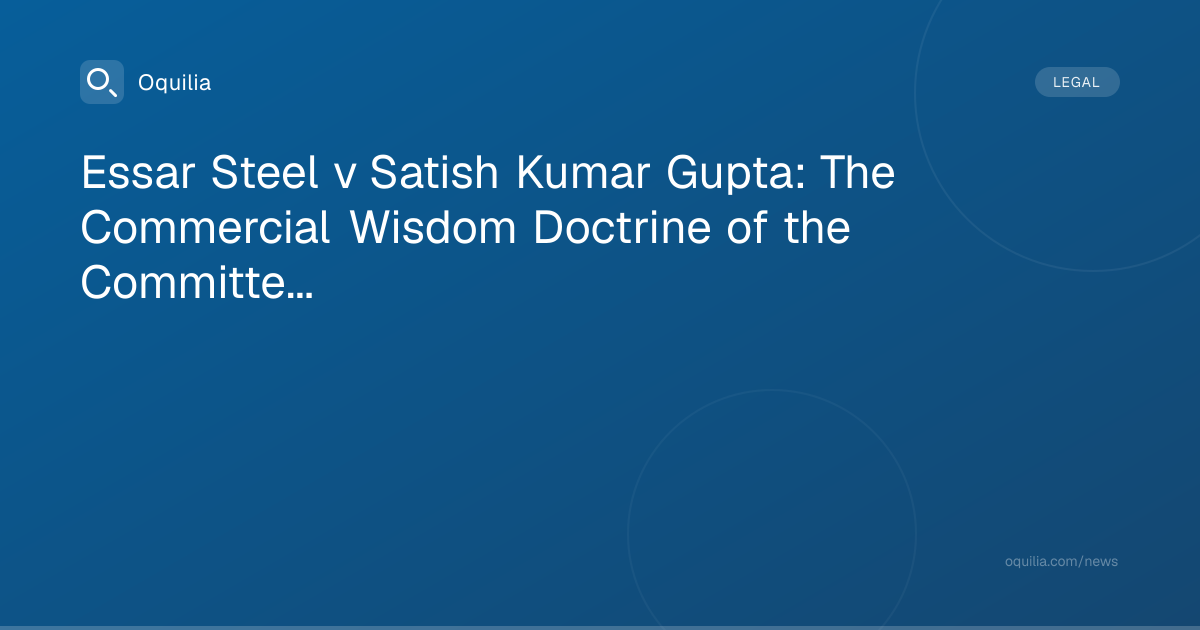 Oquilia

LEGAL

Essar Steel v Satish Kumar Gupta: The Commercial Wisdom Doctrine of the Committe...

oquilia.com/news